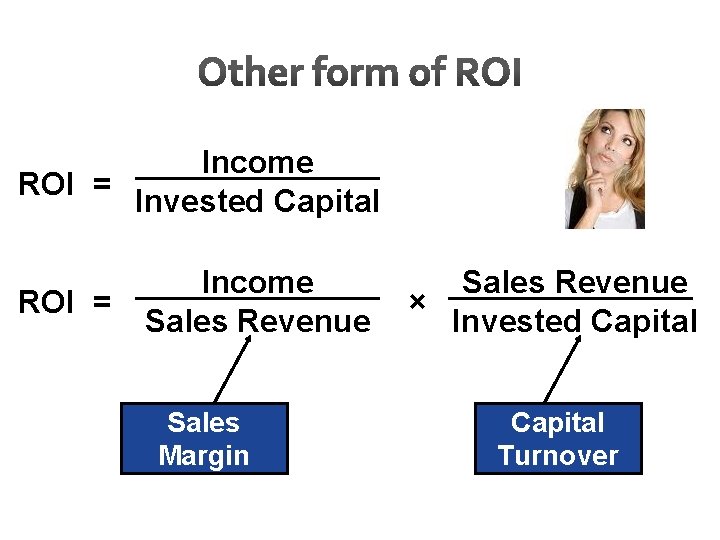 Other form of ROI

$\text{ROI} = \frac{\text{Income}}{\text{Invested Capital}}$

$\text{ROI} = \frac{\text{Income}}{\text{Sales Revenue}} \times \frac{\text{Sales Revenue}}{\text{Invested Capital}}$

Sales Margin

Capital Turnover